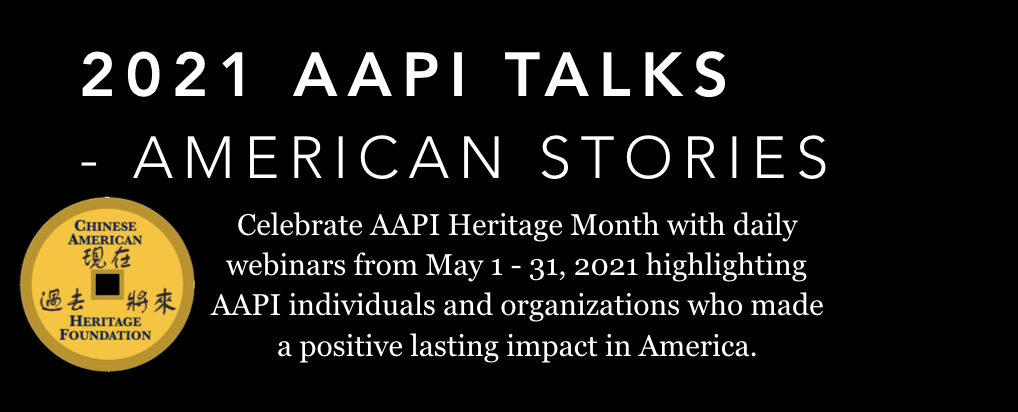 2021 AAPI TALKS
- AMERICAN STORIES

CHINESE AMERICAN
現在
過去 將來
HERITAGE FOUNDATION

Celebrate AAPI Heritage Month with daily webinars from May 1 - 31, 2021 highlighting AAPI individuals and organizations who made a positive lasting impact in America.